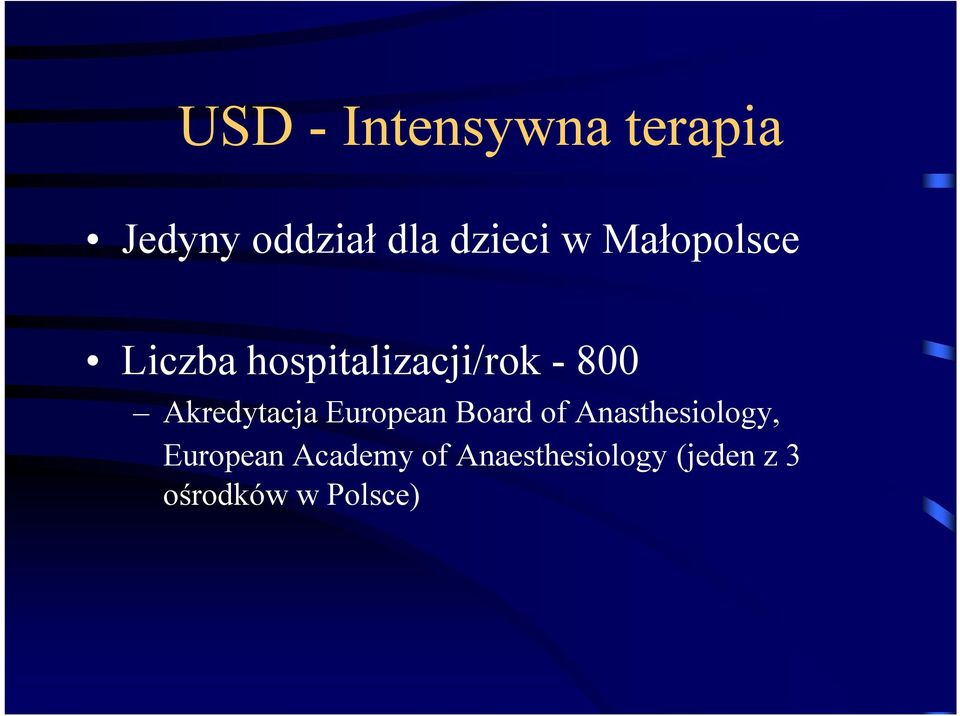 USD - Intensywna terapia

• Jedyny oddział dla dzieci w Małopolsce

• Liczba hospitalizacji/rok - 800

– Akredytacja European Board of Anasthesiology, European Academy of Anaesthesiology (jeden z 3 ośrodków w Polsce)